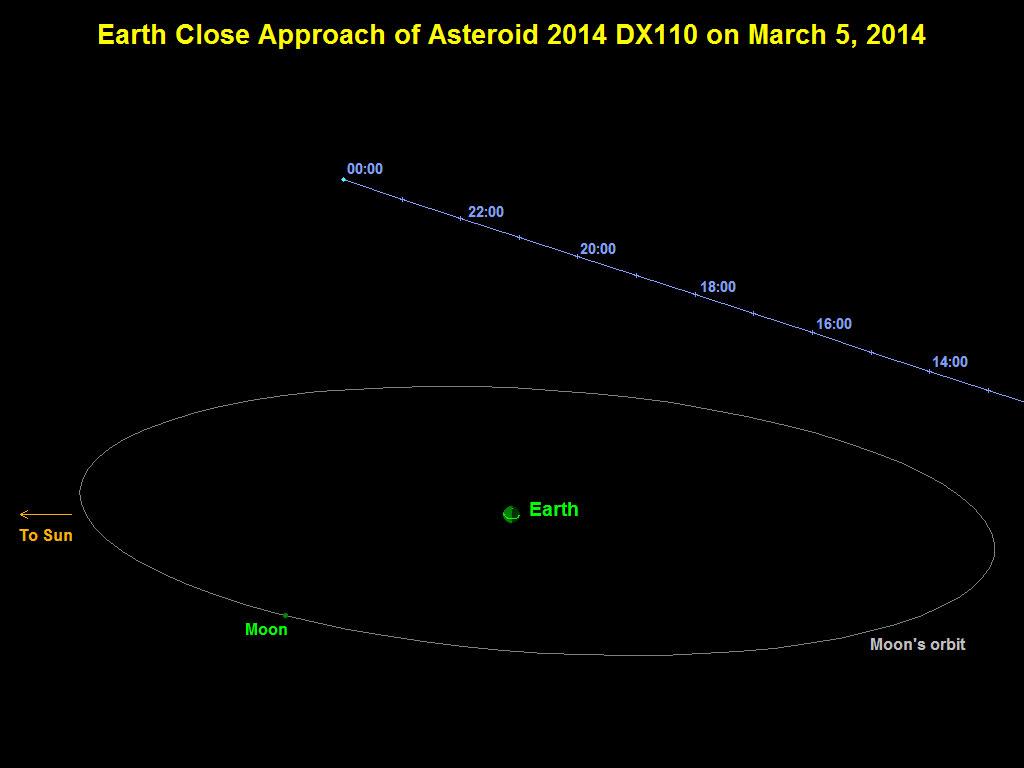 Earth Close Approach of Asteroid 2014 DX110 on March 5, 2014

00:00
22:00
20:00
18:00
16:00
14:00

To Sun

Earth

Moon

Moon's orbit